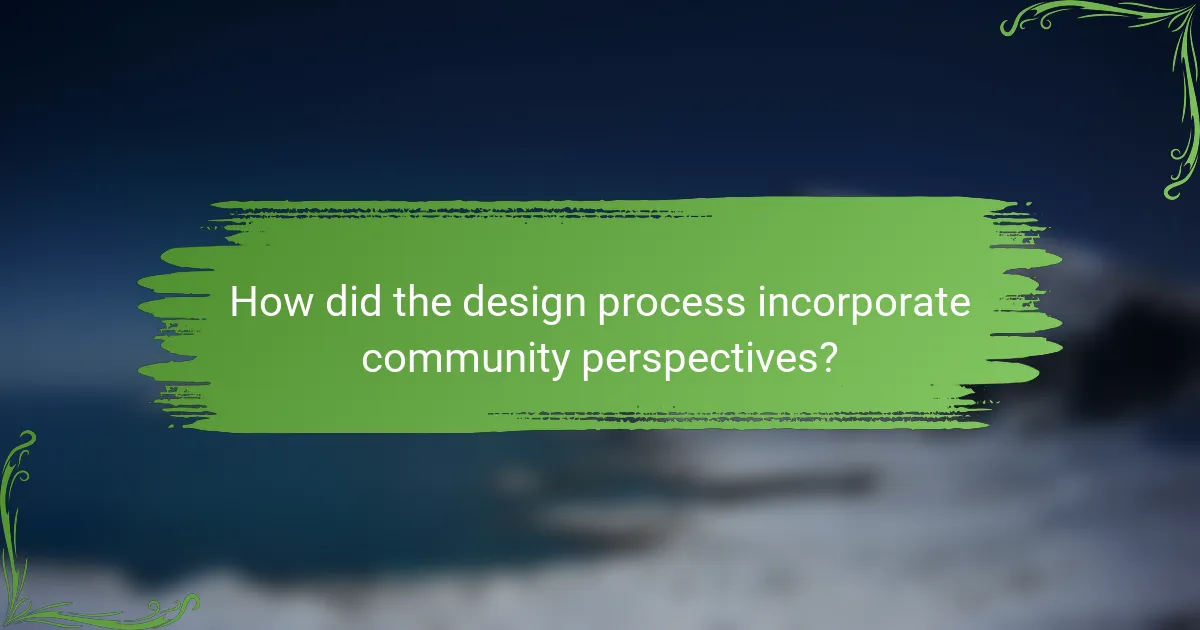 How did the design process incorporate community perspectives?